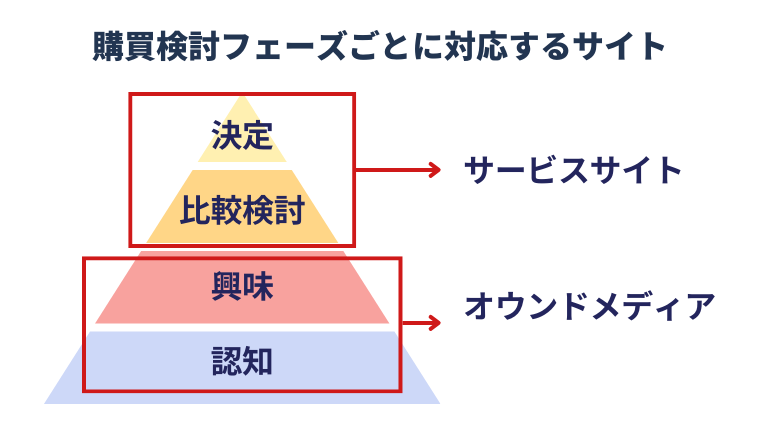 購買検討フェーズごとに対応するサイト

決定

比較検討

サービスサイト

興味

認知

オウンドメディア